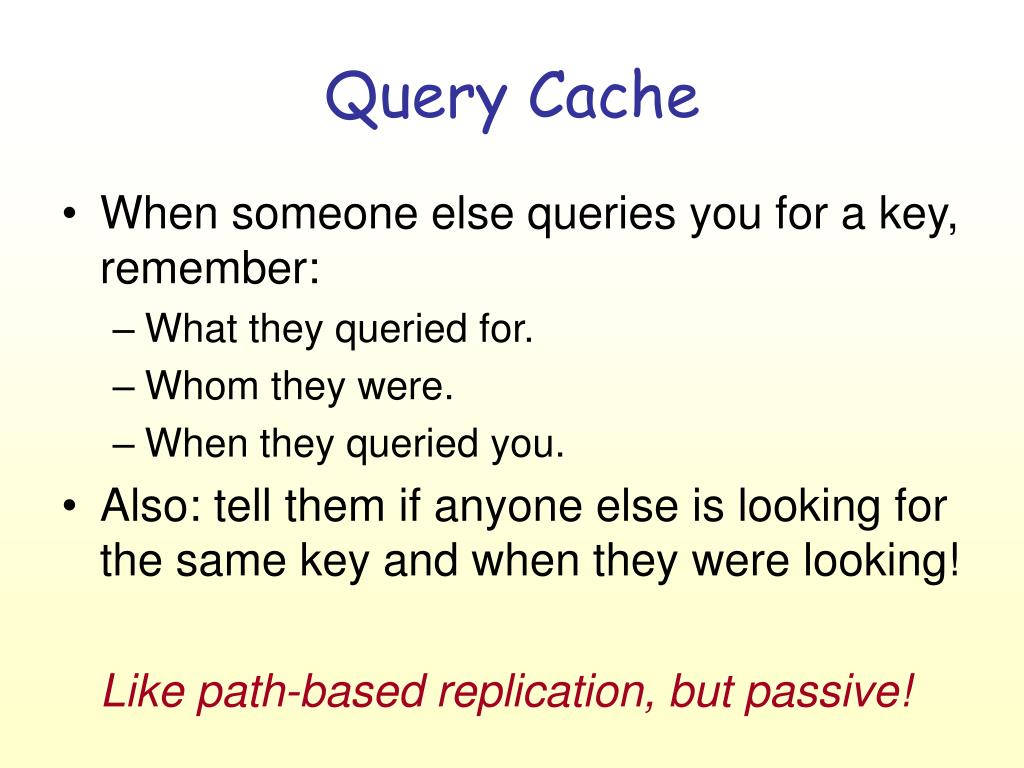 Query Cache

• When someone else queries you for a key, remember:
– What they queried for.
– Whom they were.
– When they queried you.
• Also: tell them if anyone else is looking for the same key and when they were looking!

Like path-based replication, but passive!